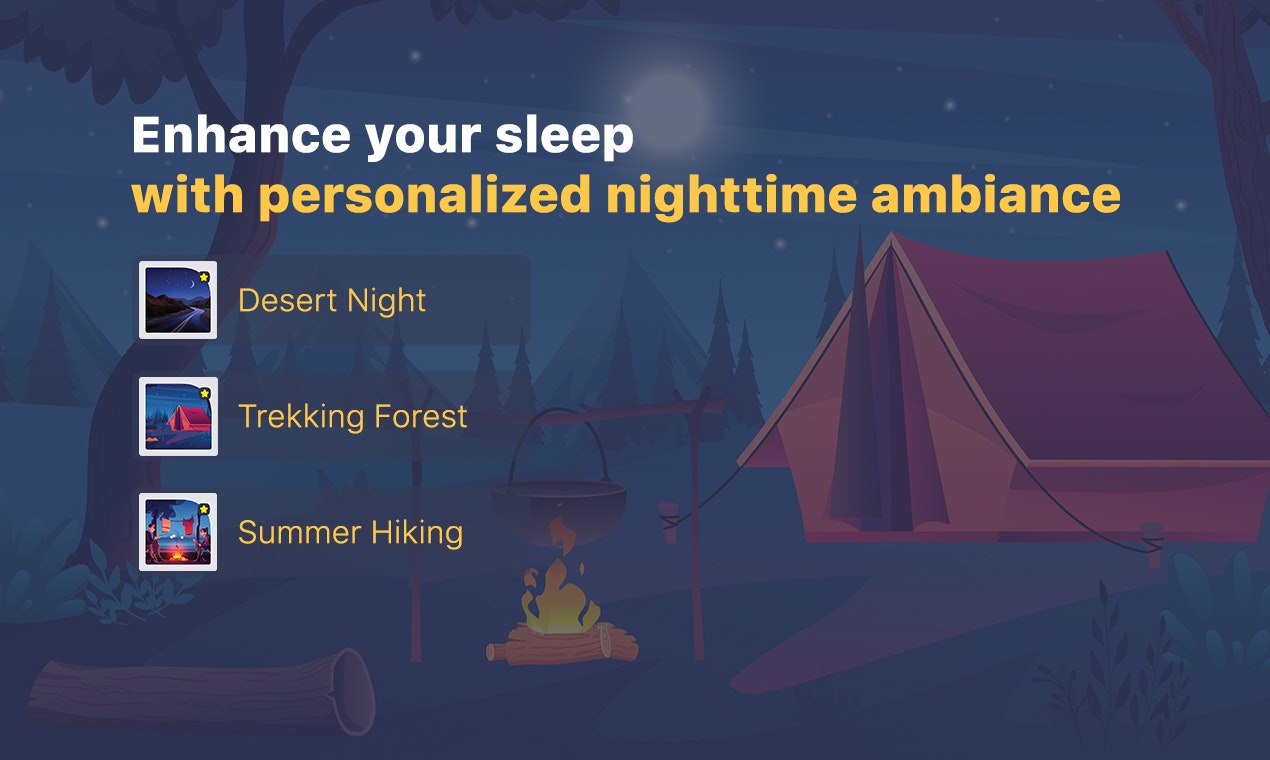 Enhance your sleep
with personalized nighttime ambiance

Desert Night

Trekking Forest

Summer Hiking